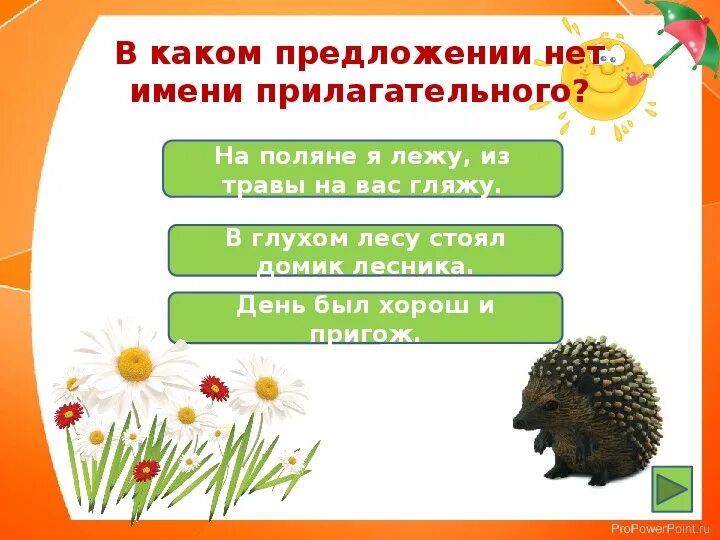 В каком предложении нет имени прилагательного?

На поляне я лежу, из травы на вас гляжу.

В глухом лесу стоял домик лесника.

День был хорош и пригож.

ProPowerPoint.ru